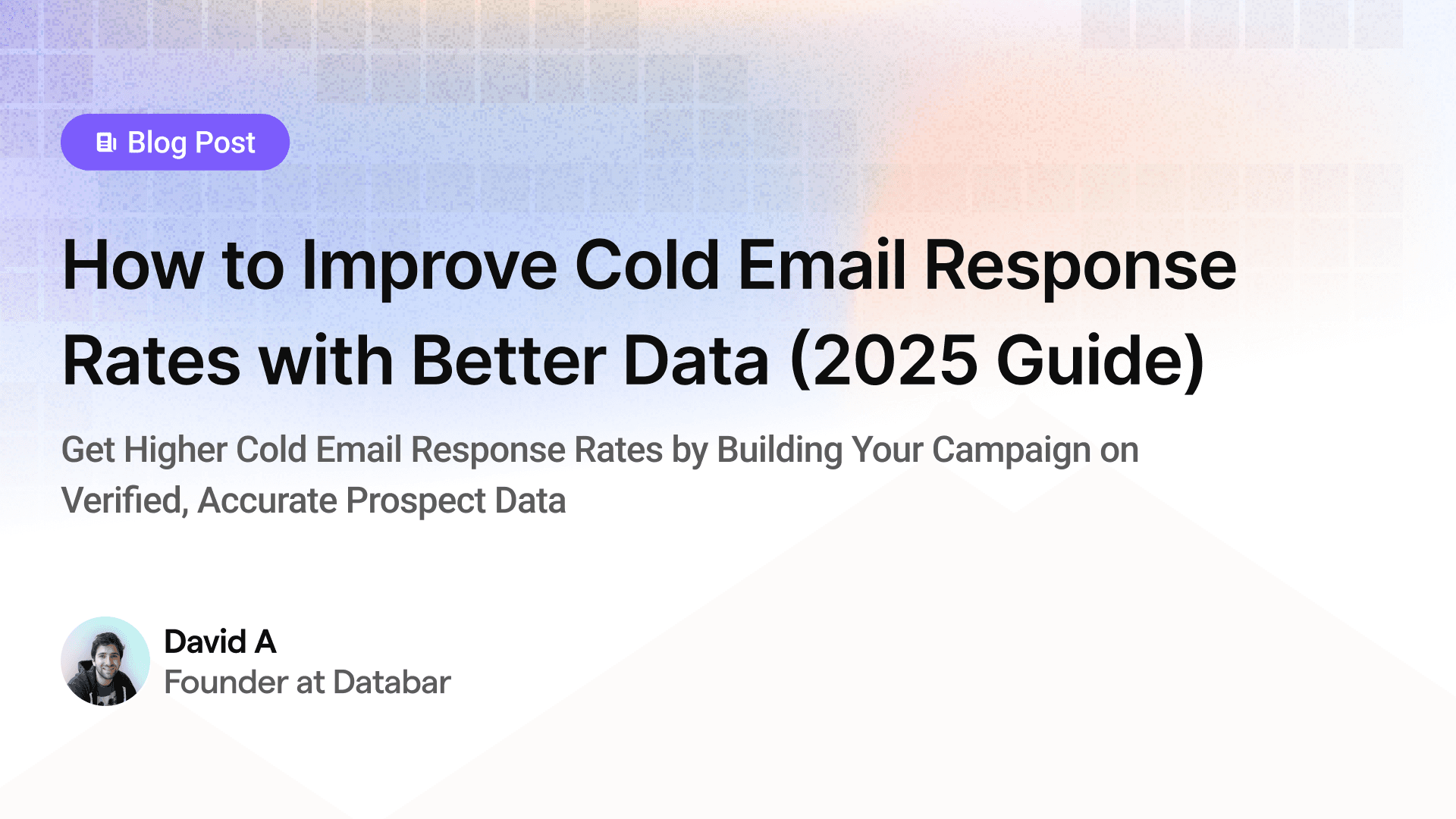 Blog Post

How to Improve Cold Email Response Rates with Better Data (2025 Guide)

Get Higher Cold Email Response Rates by Building Your Campaign on Verified, Accurate Prospect Data

David A
Founder at Databar